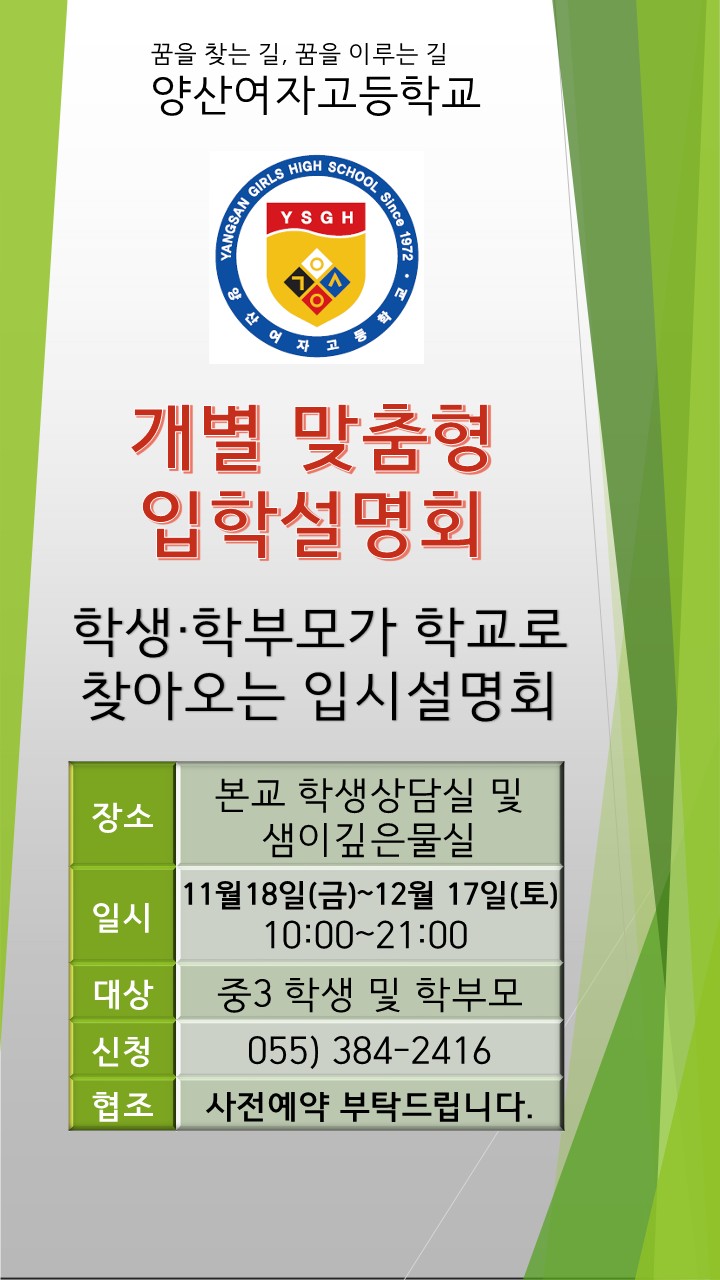 꿈을 찾는 길, 꿈을 이루는 길
양산여자고등학교

YANGSAN GIRLS HIGH SCHOOL Since 1972
YSGH
양산여자고등학교

개별 맞춤형
입학설명회

학생·학부모가 학교로
찾아오는 입시설명회

| 장소 | 본교 학생상담실 및 샘이깊은물실 |
|---|---|
| 일시 | 11월18일(금)~12월 17일(토) 10:00~21:00 |
| 대상 | 중3 학생 및 학부모 |
| 신청 | 055) 384-2416 |
| 협조 | 사전예약 부탁드립니다. |